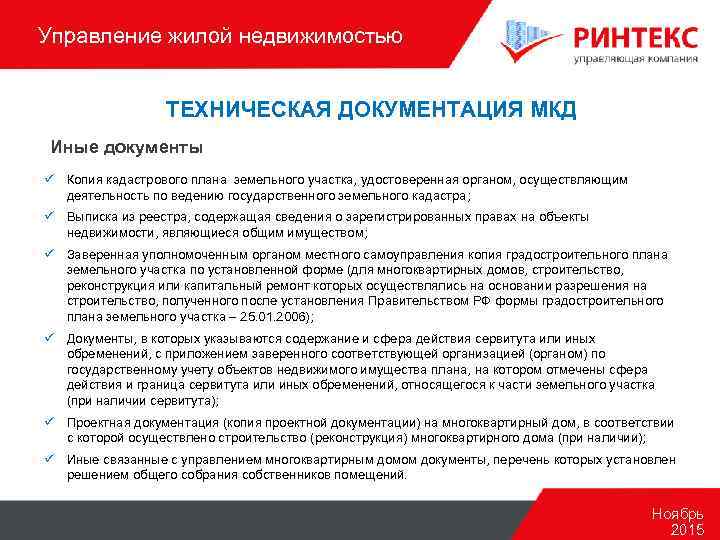 Управление жилой недвижимостью

РИНТЕКС
управляющая компания

ТЕХНИЧЕСКАЯ ДОКУМЕНТАЦИЯ МКД

Иные документы

✓ Копия кадастрового плана земельного участка, удостоверенная органом, осуществляющим деятельность по ведению государственного земельного кадастра;

✓ Выписка из реестра, содержащая сведения о зарегистрированных правах на объекты недвижимости, являющиеся общим имуществом;

✓ Заверенная уполномоченным органом местного самоуправления копия градостроительного плана земельного участка по установленной форме (для многоквартирных домов, строительство, реконструкция или капитальный ремонт которых осуществлялись на основании разрешения на строительство, полученного после установления Правительством РФ формы градостроительного плана земельного участка – 25.01.2006);

✓ Документы, в которых указываются содержание и сфера действия сервитута или иных обременений, с приложением заверенного соответствующей организацией (органом) по государственному учету объектов недвижимого имущества плана, на котором отмечены сфера действия и граница сервитута или иных обременений, относящегося к части земельного участка (при наличии сервитута);

✓ Проектная документация (копия проектной документации) на многоквартирный дом, в соответствии с которой осуществлено строительство (реконструкция) многоквартирного дома (при наличии);

✓ Иные связанные с управлением многоквартирным домом документы, перечень которых установлен решением общего собрания собственников помещений.

Ноябрь
2015